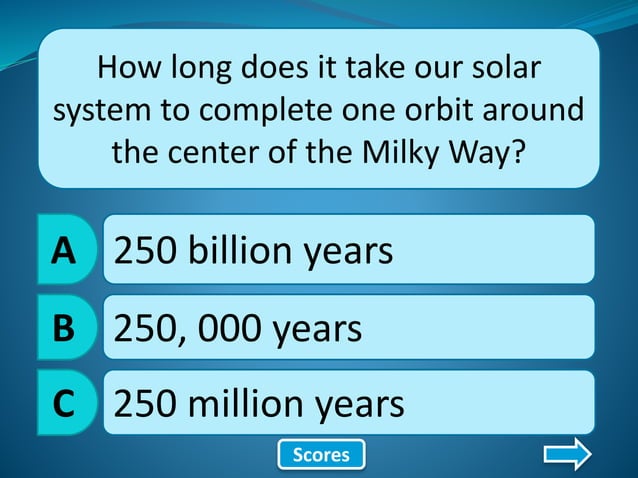 How long does it take our solar system to complete one orbit around the center of the Milky Way?

A 250 billion years

B 250, 000 years

C 250 million years

Scores